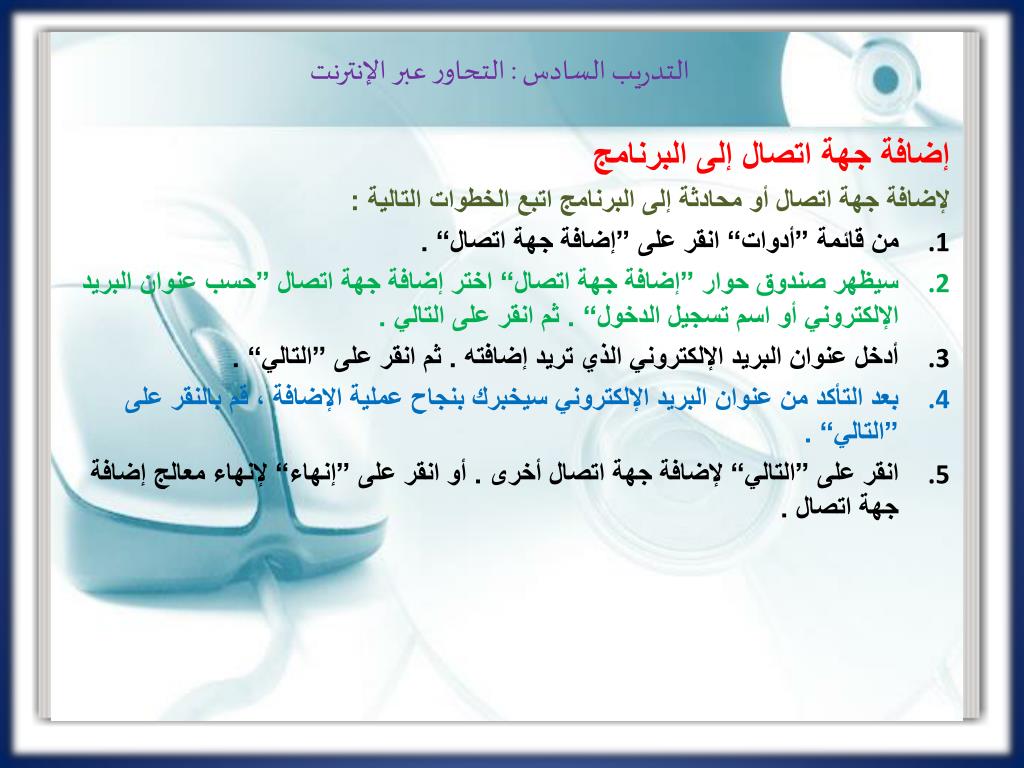 التدريب السادس : التحاور عبر الإنترنت

إضافة جهة اتصال إلى البرنامج

لإضافة جهة اتصال أو محادثة إلى البرنامج اتبع الخطوات التالية :

1. من قائمة ”أدوات“ انقر على ”إضافة جهة اتصال“ .

2. سيظهر صندوق حوار ”إضافة جهة اتصال“ اختر إضافة جهة اتصال ”حسب عنوان البريد الإلكتروني أو اسم تسجيل الدخول“ . ثم انقر على التالي .

3. أدخل عنوان البريد الإلكتروني الذي تريد إضافته . ثم انقر على ”التالي“ .

4. بعد التأكد من عنوان البريد الإلكتروني سيخبرك بنجاح عملية الإضافة ، قم بالنقر على ”التالي“ .

5. انقر على ”التالي“ لإضافة جهة اتصال أخرى . أو انقر على ”إنهاء“ لإنهاء معالج إضافة جهة اتصال .